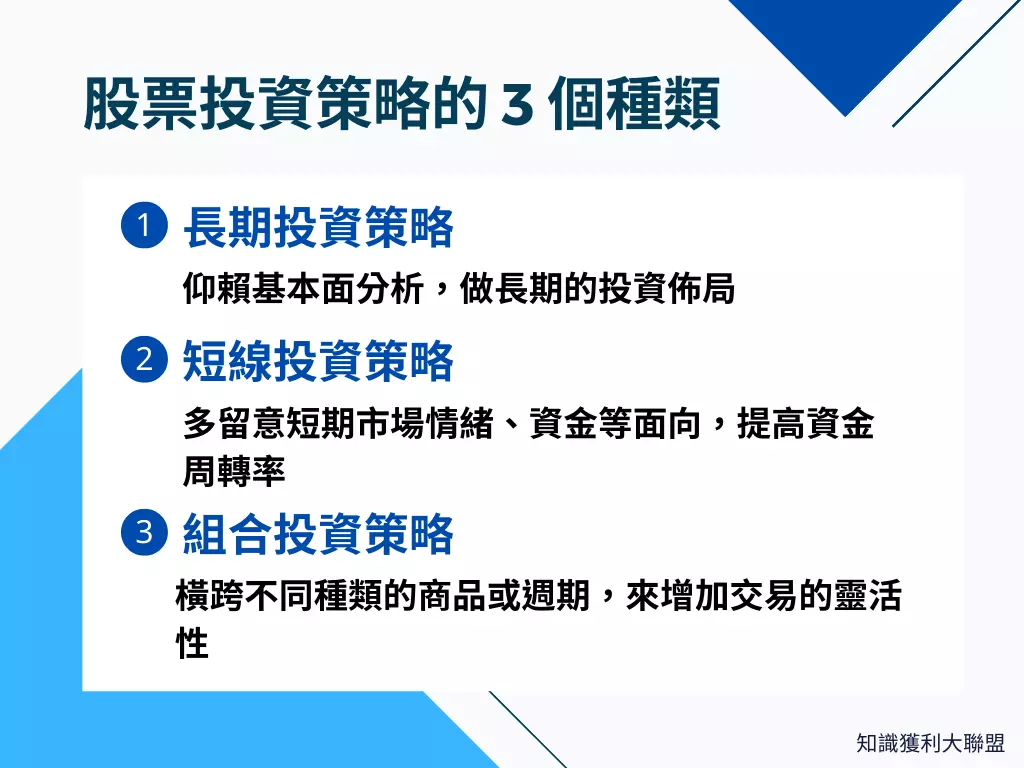 股票投資策略的 3 個種類

1 長期投資策略

仰賴基本面分析，做長期的投資佈局

2 短線投資策略

多留意短期市場情緒、資金等面向，提高資金周轉率

3 組合投資策略

橫跨不同種類的商品或週期，來增加交易的靈活性

知識獲利大聯盟